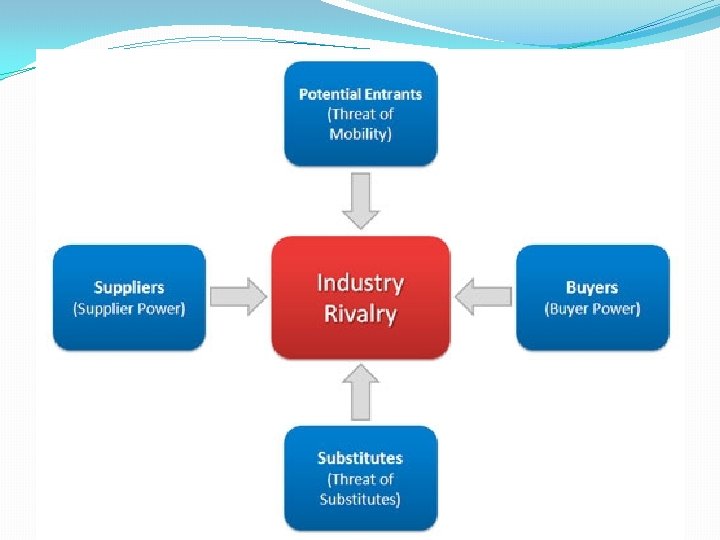 Potential Entrants
(Threat of Mobility)

Suppliers
(Supplier Power)

Industry Rivalry

Buyers
(Buyer Power)

Substitutes
(Threat of Substitutes)